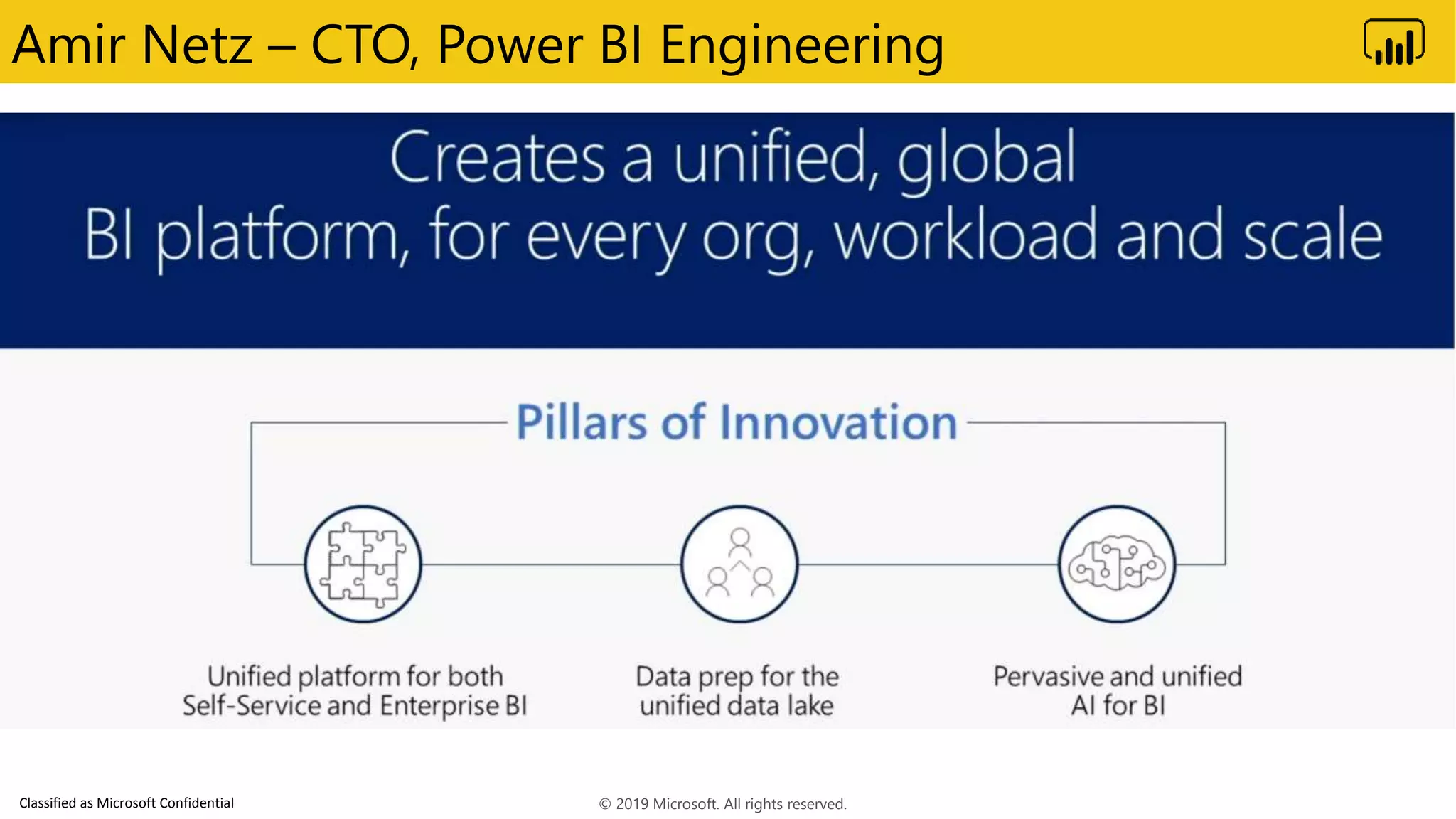 Amir Netz – CTO, Power BI Engineering

Creates a unified, global BI platform, for every org, workload and scale

Pillars of Innovation

Unified platform for both Self-Service and Enterprise BI

Data prep for the unified data lake

Pervasive and unified AI for BI

Classified as Microsoft Confidential

© 2019 Microsoft. All rights reserved.